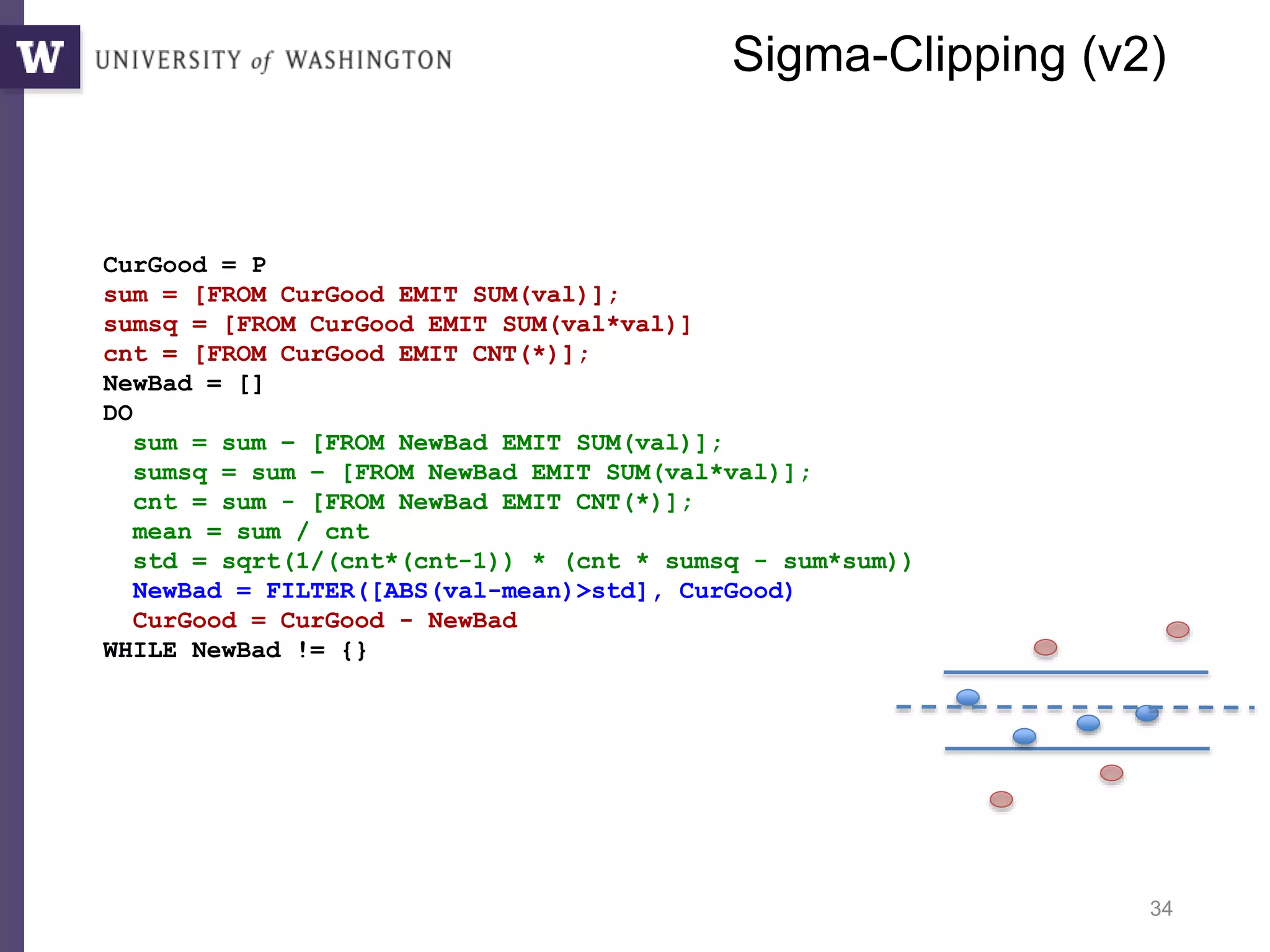 W UNIVERSITY of WASHINGTON

Sigma-Clipping (v2)

CurGood = P
sum = [FROM CurGood EMIT SUM(val)];
sumsq = [FROM CurGood EMIT SUM(val*val)]
cnt = [FROM CurGood EMIT CNT(*)];
NewBad = []
DO
  sum = sum – [FROM NewBad EMIT SUM(val)];
  sumsq = sum – [FROM NewBad EMIT SUM(val*val)];
  cnt = sum - [FROM NewBad EMIT CNT(*)];
  mean = sum / cnt
  std = sqrt(1/(cnt*(cnt-1)) * (cnt * sumsq - sum*sum))
  NewBad = FILTER([ABS(val-mean)>std], CurGood)
  CurGood = CurGood - NewBad
WHILE NewBad != {}

34